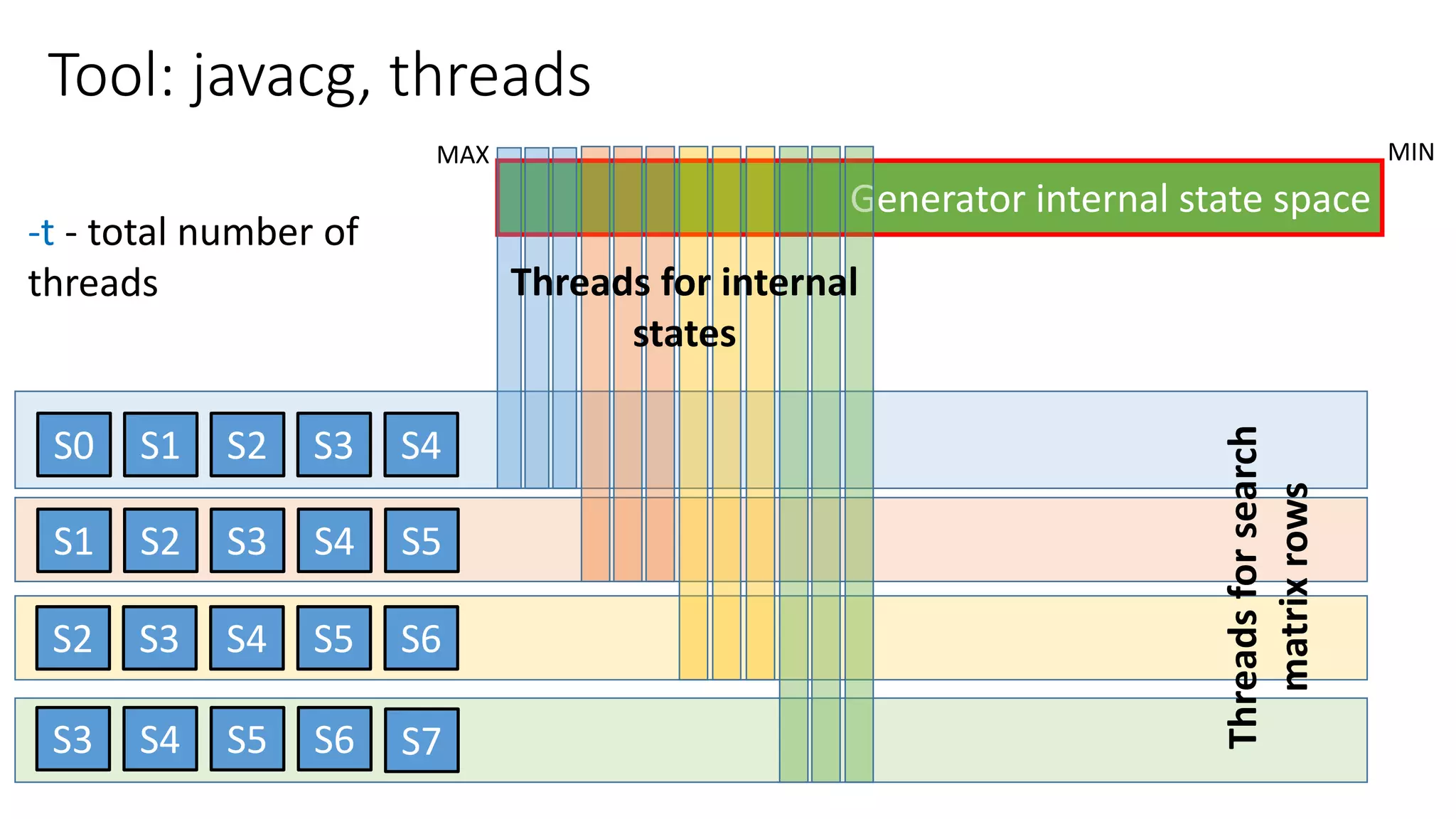 Tool: javacg, threads

MAX

MIN

Generator internal state space

-t - total number of threads

Threads for internal states

S0 S1 S2 S3 S4

S1 S2 S3 S4 S5

S2 S3 S4 S5 S6

S3 S4 S5 S6 S7

Threads for search matrix rows